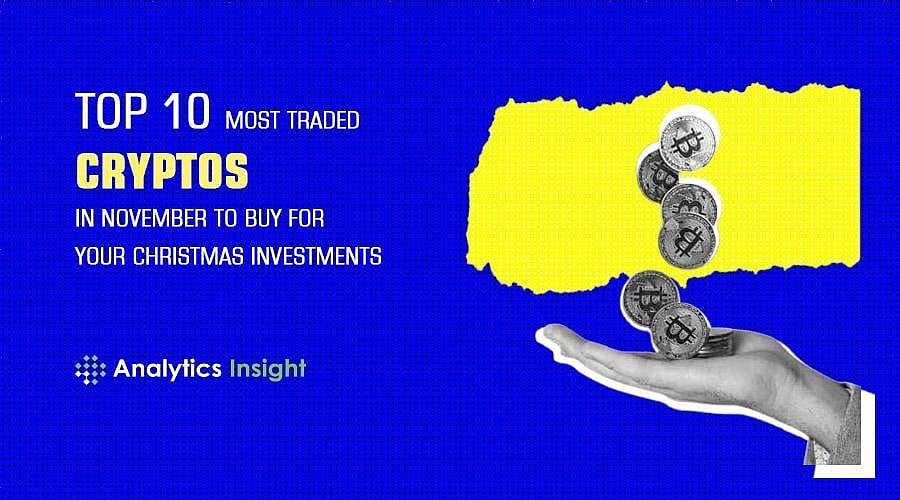 TOP 10 MOST TRADED
CRYPTOS
IN NOVEMBER TO BUY FOR
YOUR CHRISTMAS INVESTMENTS

Analytics Insight